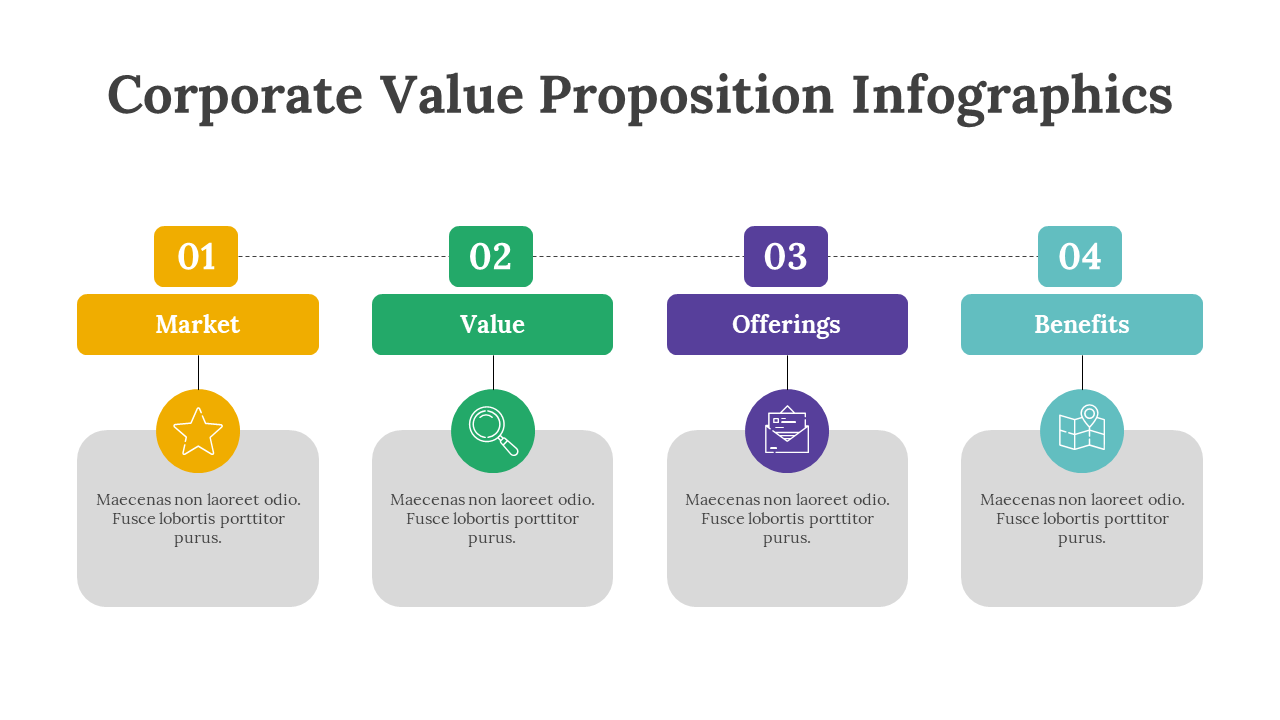 Corporate Value Proposition Infographics

01

Market

Maecenas non laoreet odio. Fusce lobortis porttitor purus.

02

Value

Maecenas non laoreet odio. Fusce lobortis porttitor purus.

03

Offerings

Maecenas non laoreet odio. Fusce lobortis porttitor purus.

04

Benefits

Maecenas non laoreet odio. Fusce lobortis porttitor purus.